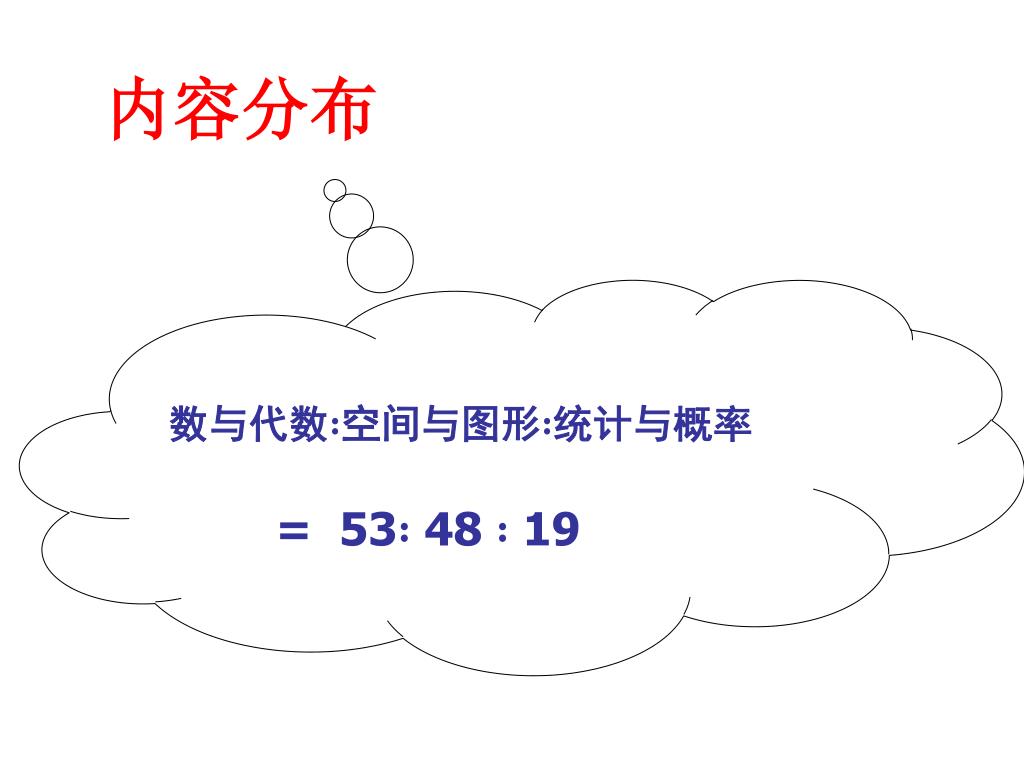 内容分布

数与代数:空间与图形:统计与概率

= 53: 48 : 19